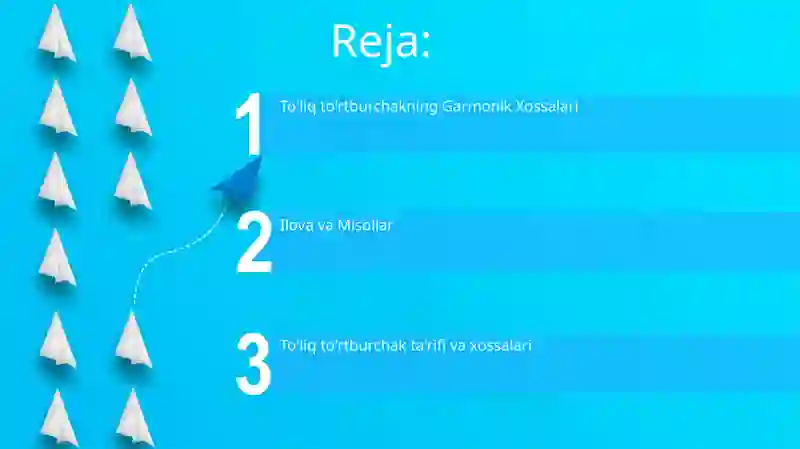 Reja:

1

To'liq to'rtburchakning Garmonik Xossalari

2

Ilova va Misollar

3

To'liq to'rtburchak ta'rifi va xossalari